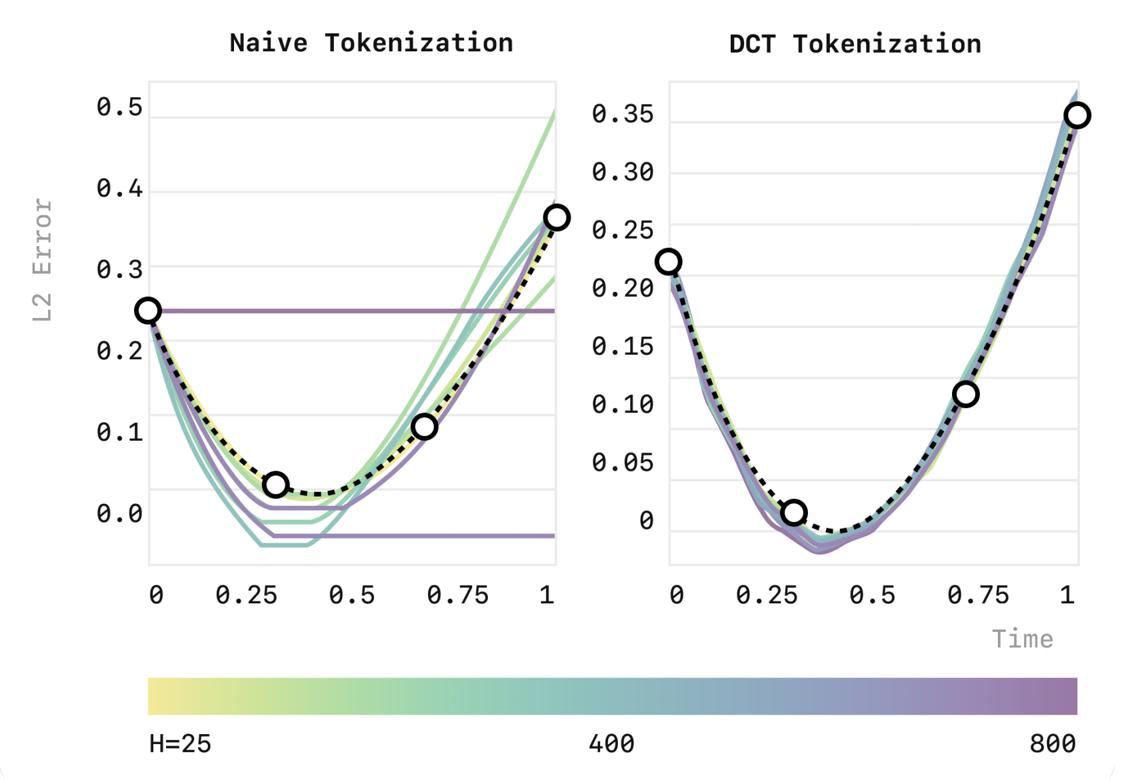 Naive Tokenization

L2 Error

0.5
0.4
0.3
0.2
0.1
0.0

0
0.25
0.5
0.75
1

DCT Tokenization

0.35
0.30
0.25
0.20
0.15
0.10
0.05
0

0
0.25
0.5
0.75
1

Time

H=25
400
800